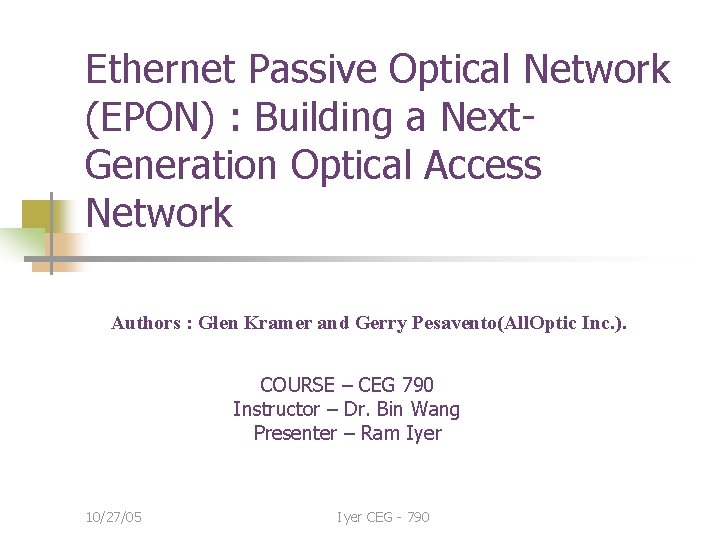 Ethernet Passive Optical Network (EPON) : Building a Next-Generation Optical Access Network

Authors : Glen Kramer and Gerry Pesavento(AllOptic Inc.).

COURSE – CEG 790
Instructor – Dr. Bin Wang
Presenter – Ram Iyer

10/27/05

Iyer CEG - 790